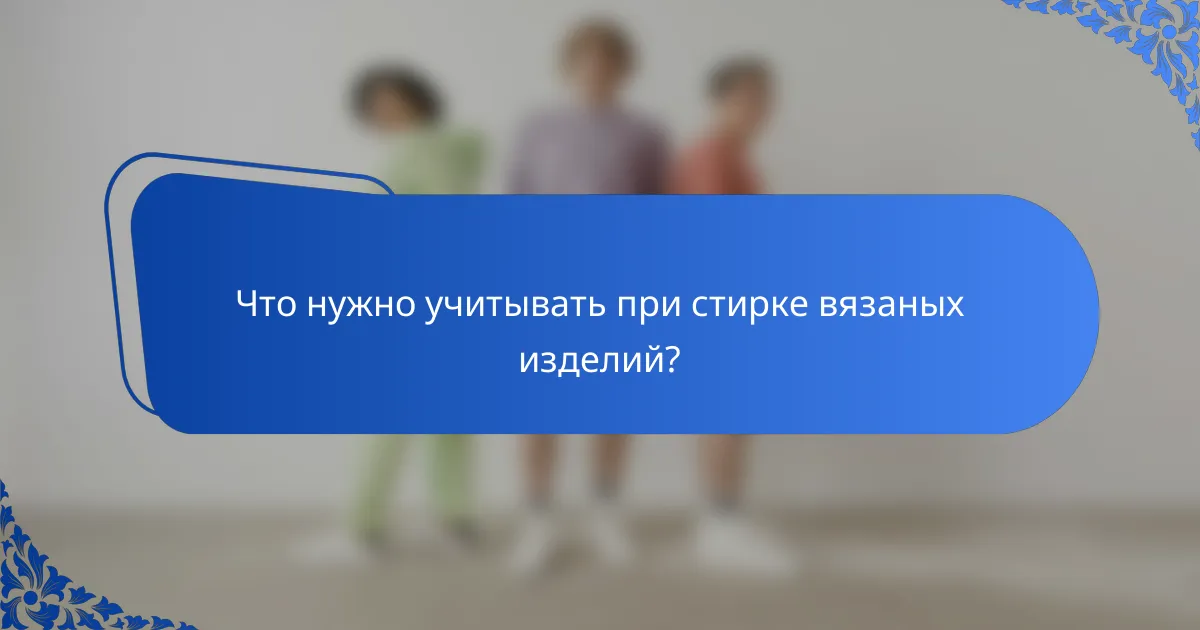 Что нужно учитывать при стирке вязаных изделий?